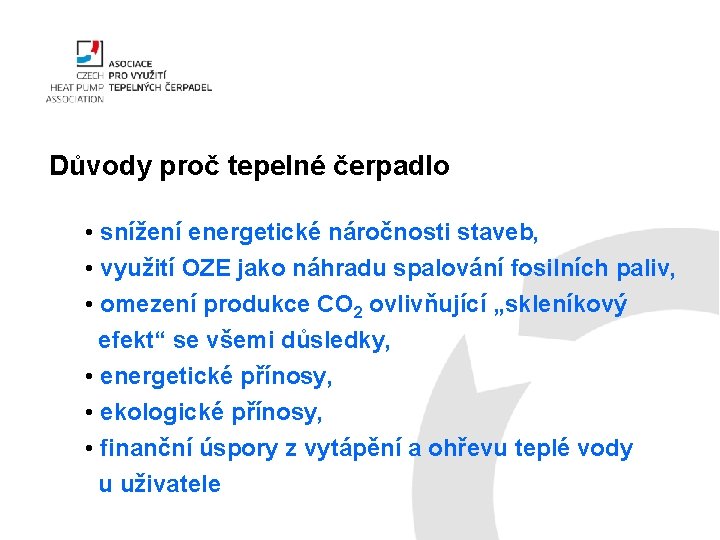 CZECH HEAT PUMP ASSOCIATION
ASOCIACE PRO VYUŽITÍ TEPELNÝCH ČERPADEL

Důvody proč tepelné čerpadlo

• snížení energetické náročnosti staveb,
• využití OZE jako náhradu spalování fosilních paliv,
• omezení produkce $CO_2$ ovlivňující „skleníkový efekt“ se všemi důsledky,
• energetické přínosy,
• ekologické přínosy,
• finanční úspory z vytápění a ohřevu teplé vody u uživatele